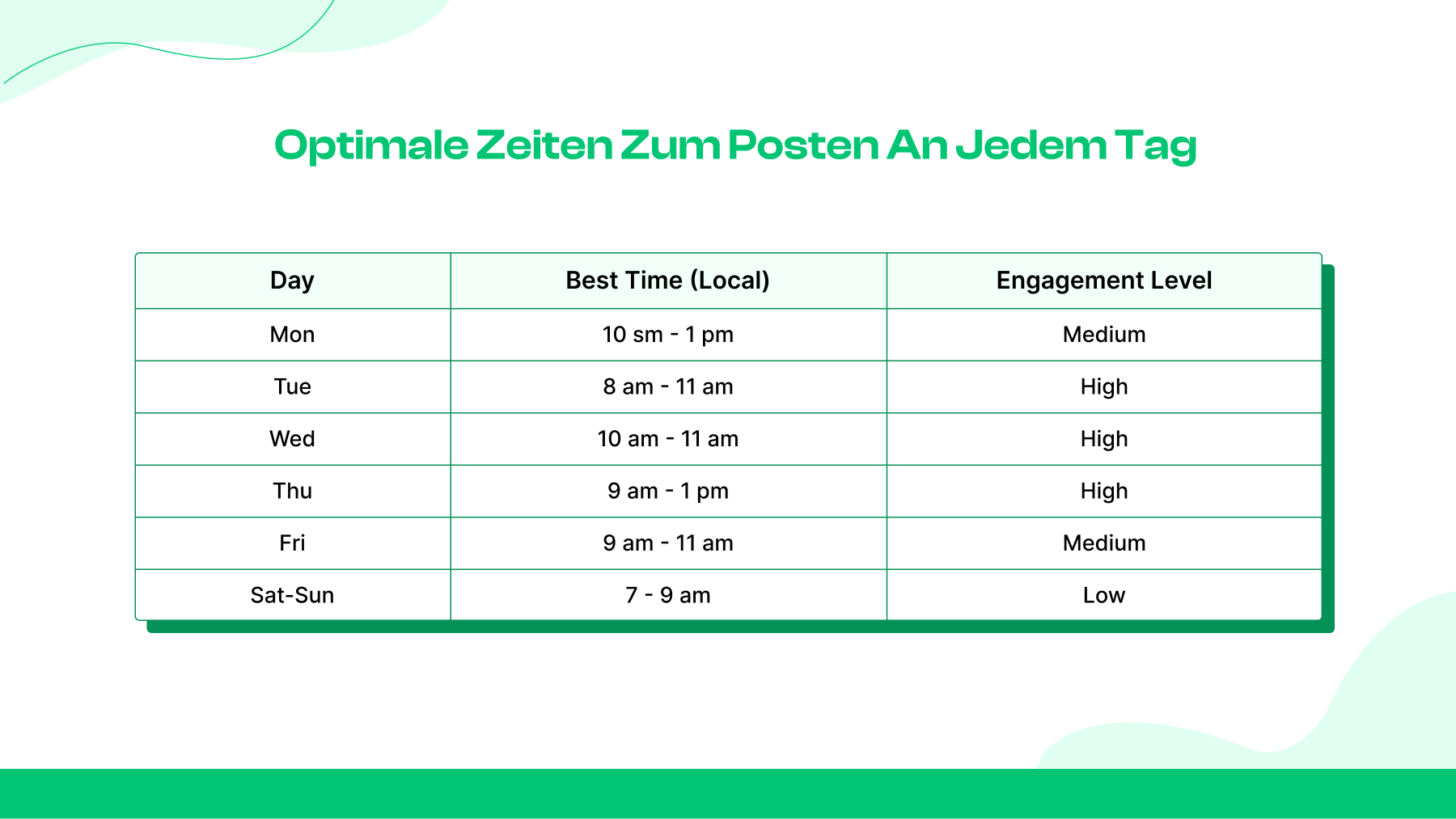 Optimale Zeiten Zum Posten An Jedem Tag

| Day | Best Time (Local) | Engagement Level |
|---|---|---|
| Mon | 10 sm - 1 pm | Medium |
| Tue | 8 am - 11 am | High |
| Wed | 10 am - 11 am | High |
| Thu | 9 am - 1 pm | High |
| Fri | 9 am - 11 am | Medium |
| Sat-Sun | 7 - 9 am | Low |